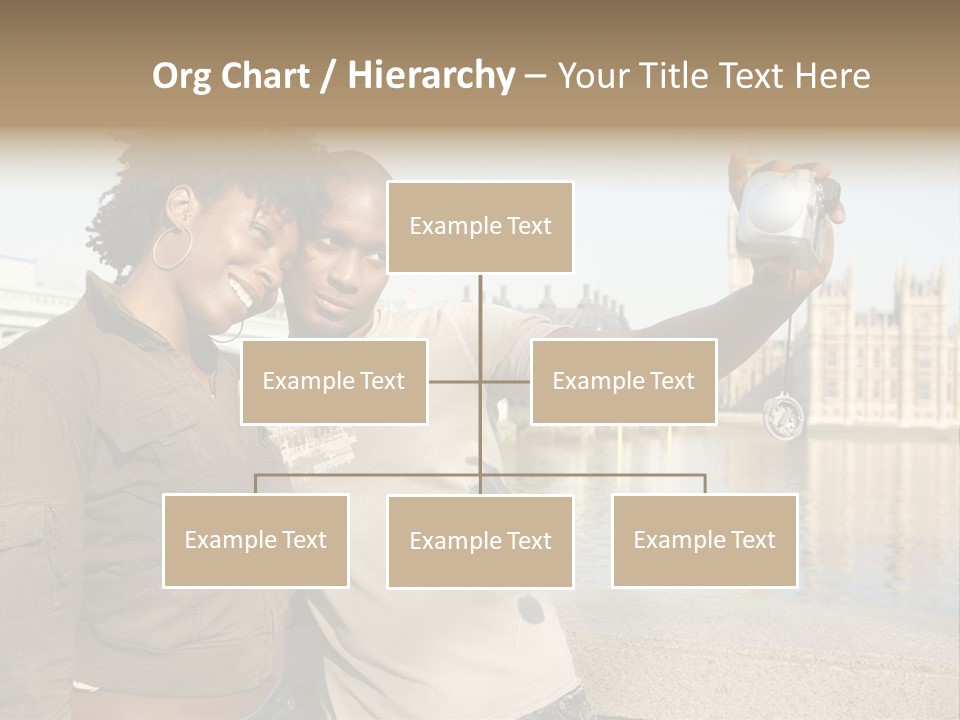 Org Chart / Hierarchy – Your Title Text Here

Example Text

Example Text

Example Text

Example Text

Example Text

Example Text